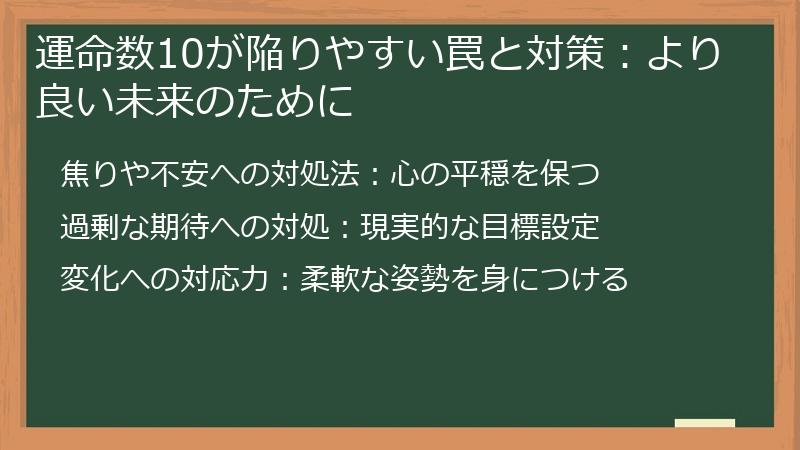 運命数10が陥りやすい罠と対策：より良い未来のために

焦りや不安への対処法：心の平穏を保つ

過剰な期待への対処：現実的な目標設定

変化への対応力：柔軟な姿勢を身につける